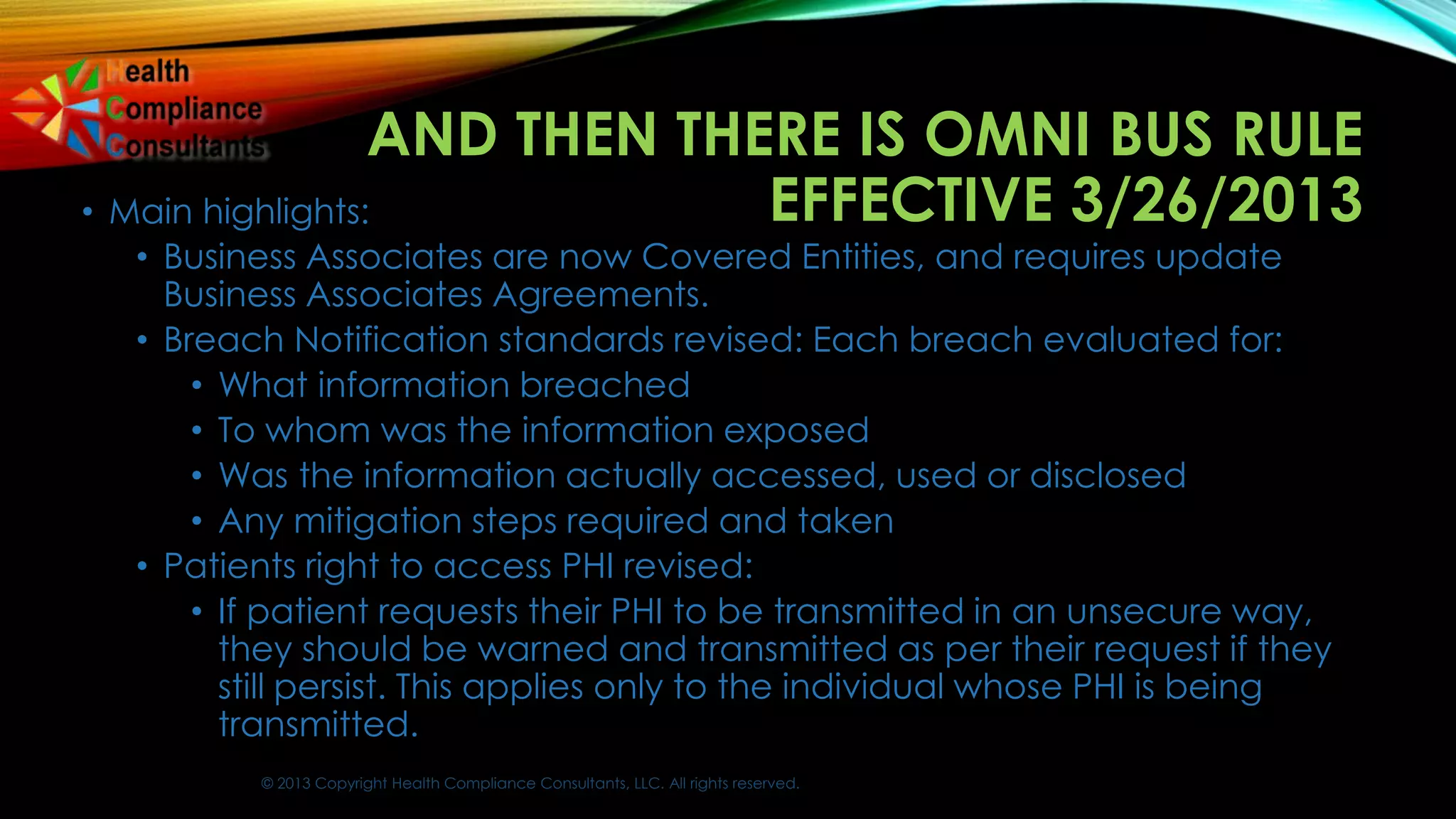 Health
Compliance
Consultants

AND THEN THERE IS OMNI BUS RULE EFFECTIVE 3/26/2013

• Main highlights:
• Business Associates are now Covered Entities, and requires update Business Associates Agreements.
• Breach Notification standards revised: Each breach evaluated for:
• What information breached
• To whom was the information exposed
• Was the information actually accessed, used or disclosed
• Any mitigation steps required and taken
• Patients right to access PHI revised:
• If patient requests their PHI to be transmitted in an unsecure way, they should be warned and transmitted as per their request if they still persist. This applies only to the individual whose PHI is being transmitted.

© 2013 Copyright Health Compliance Consultants, LLC. All rights reserved.